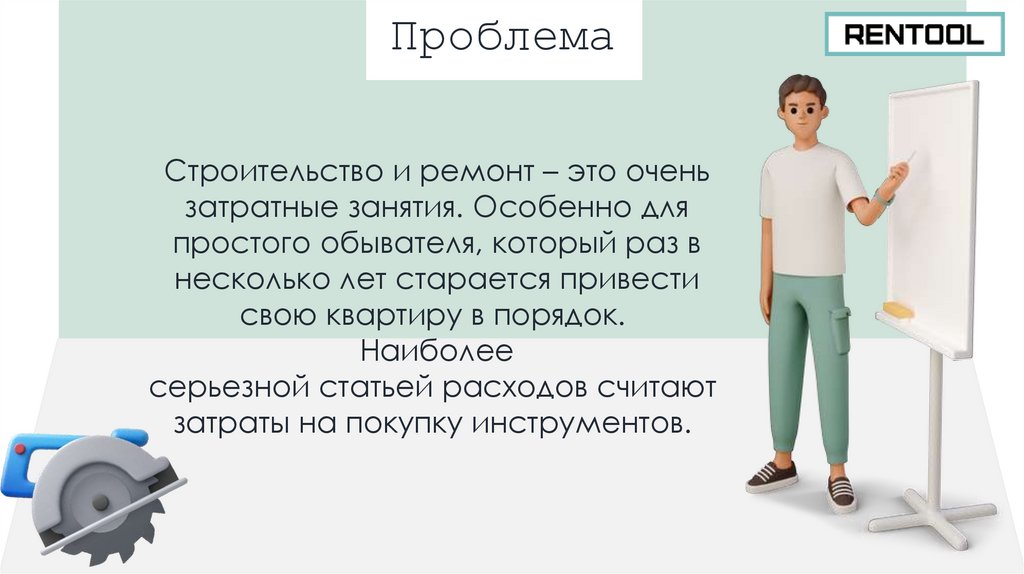 Проблема

RENTOOL

Строительство и ремонт – это очень затратные занятия. Особенно для простого обывателя, который раз в несколько лет старается привести свою квартиру в порядок.
Наиболее
серьезной статьей расходов считают затраты на покупку инструментов.